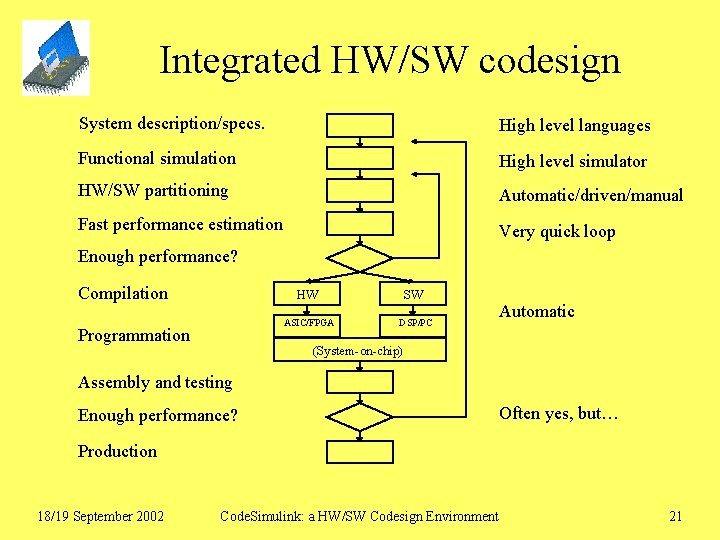 Integrated HW/SW codesign

System description/specs.
Functional simulation
HW/SW partitioning
Fast performance estimation
Enough performance?
Compilation
Programmation
Assembly and testing
Enough performance?
Production

HW
SW
ASIC/FPGA
DSP/PC
(System-on-chip)

High level languages
High level simulator
Automatic/driven/manual
Very quick loop
Automatic
Often yes, but…

18/19 September 2002
CodeSimulink: a HW/SW Codesign Environment
21